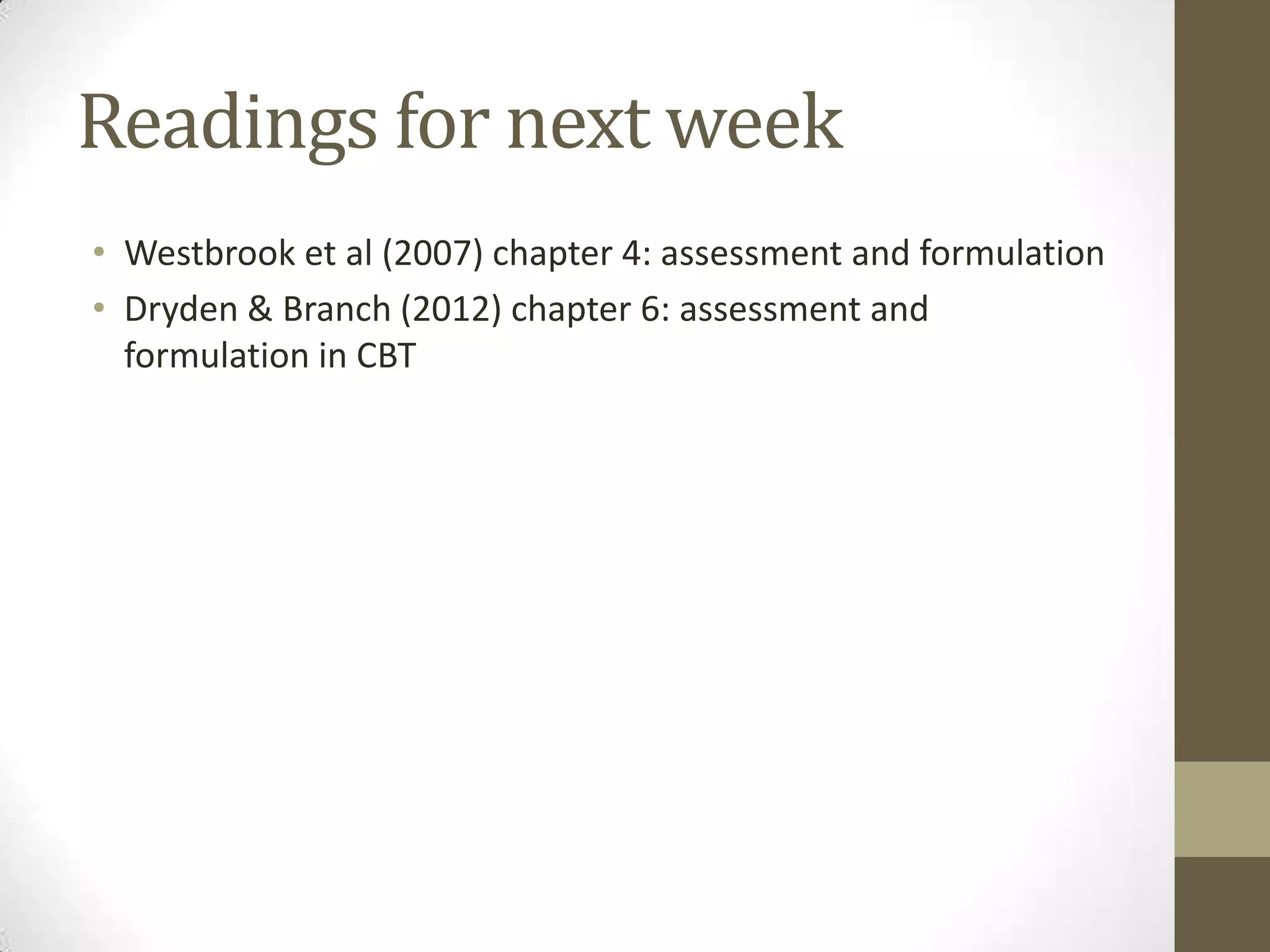 Readings for next week

• Westbrook et al (2007) chapter 4: assessment and formulation
• Dryden & Branch (2012) chapter 6: assessment and formulation in CBT